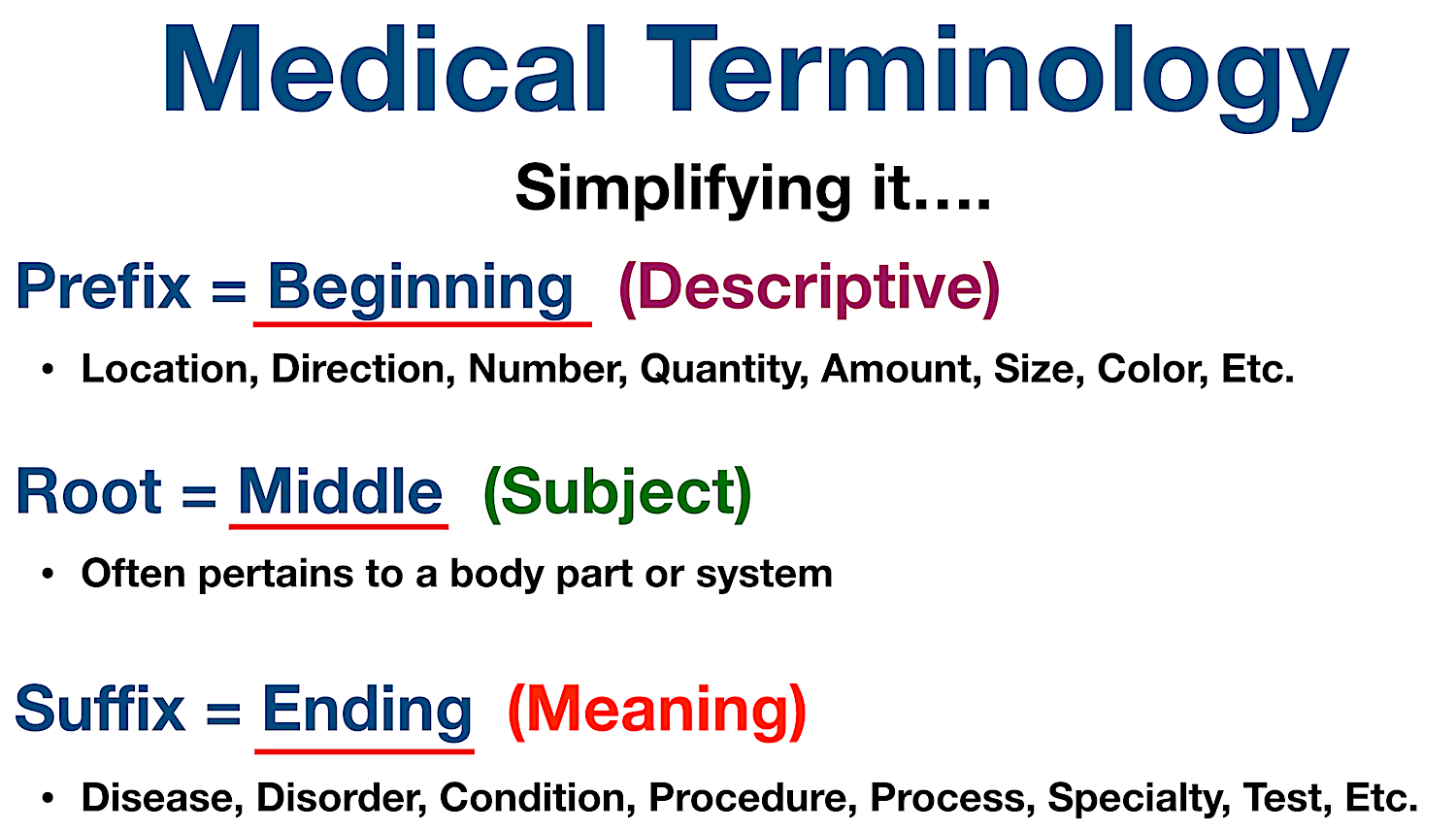 Medical Terminology

Simplifying it….

Prefix = Beginning (Descriptive)

• Location, Direction, Number, Quantity, Amount, Size, Color, Etc.

Root = Middle (Subject)

• Often pertains to a body part or system

Suffix = Ending (Meaning)

• Disease, Disorder, Condition, Procedure, Process, Specialty, Test, Etc.